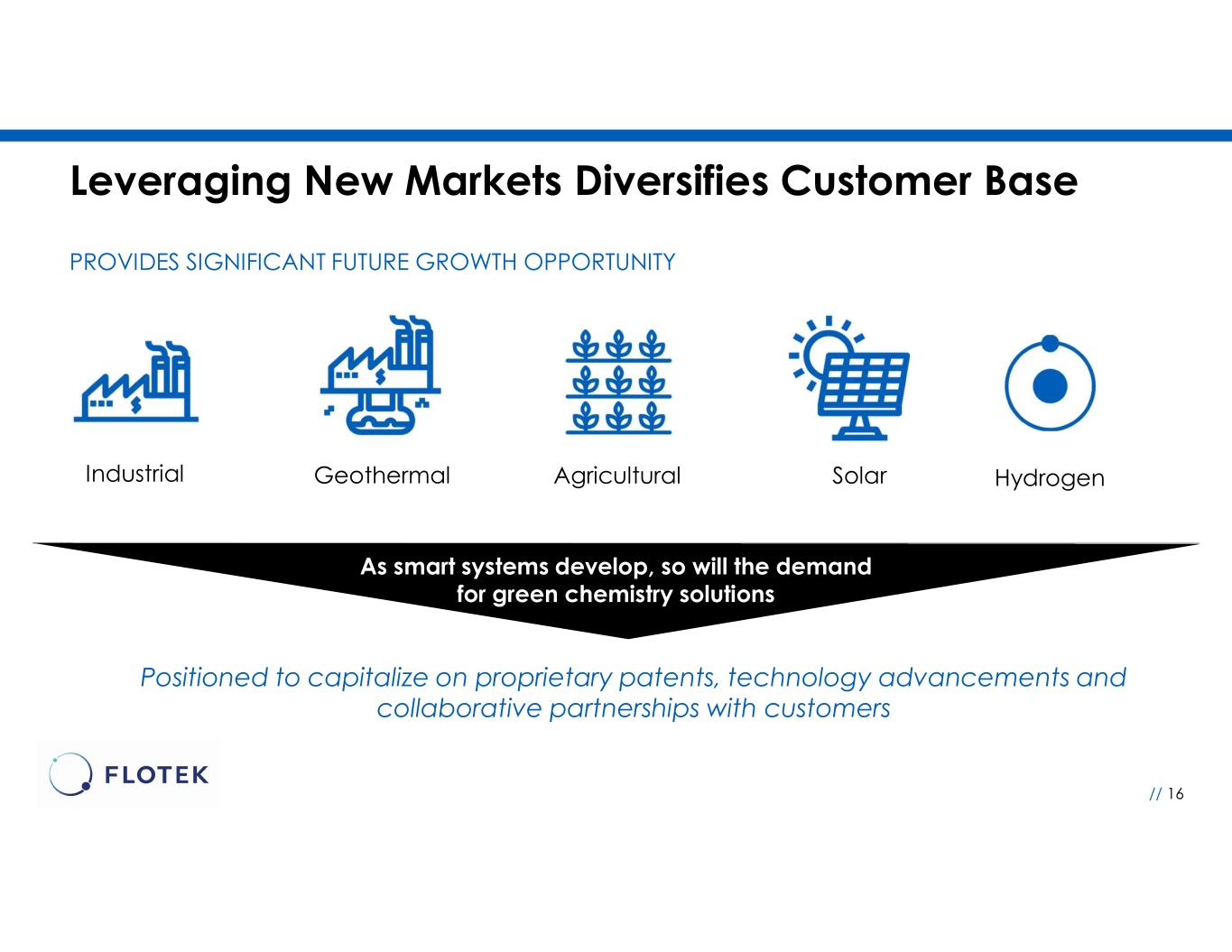 Leveraging New Markets Diversifies Customer Base

PROVIDES SIGNIFICANT FUTURE GROWTH OPPORTUNITY

Industrial

Geothermal

Agricultural

Solar

Hydrogen

As smart systems develop, so will the demand for green chemistry solutions

Positioned to capitalize on proprietary patents, technology advancements and collaborative partnerships with customers

FLOTEK

// 16